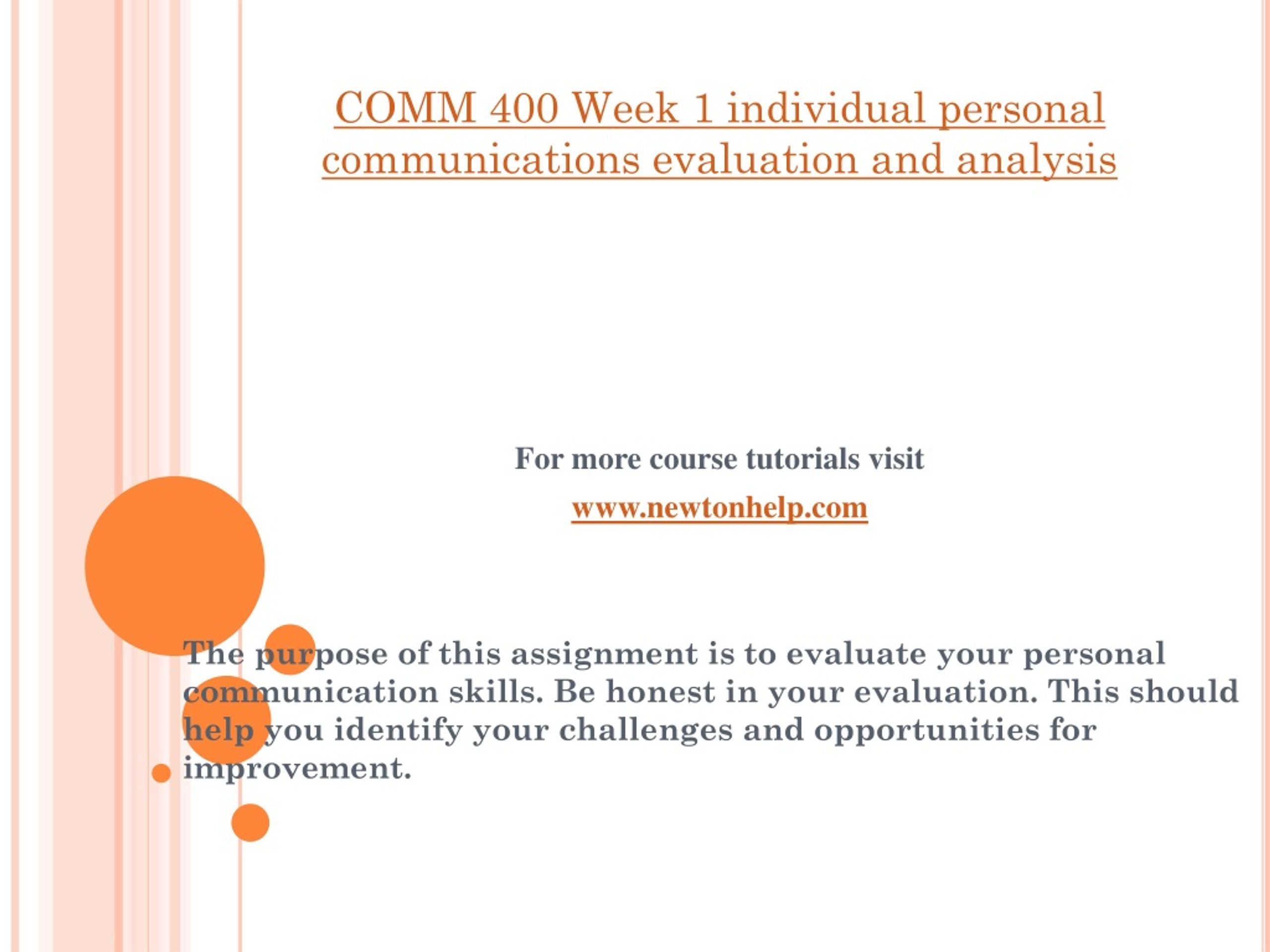 COMM 400 Week 1 individual personal communications evaluation and analysis

For more course tutorials visit

www.newtonhelp.com

The purpose of this assignment is to evaluate your personal communication skills. Be honest in your evaluation. This should help you identify your challenges and opportunities for improvement.